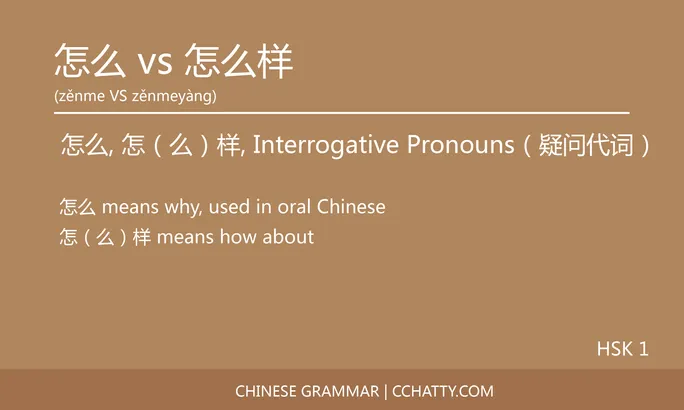 怎么 vs 怎么样
(zěnme VS zěnmeyàng)

怎么, 怎（么）样, Interrogative Pronouns（疑问代词）

怎么 means why, used in oral Chinese
怎（么）样 means how about

HSK 1

CHINESE GRAMMAR | CCHATTY.COM